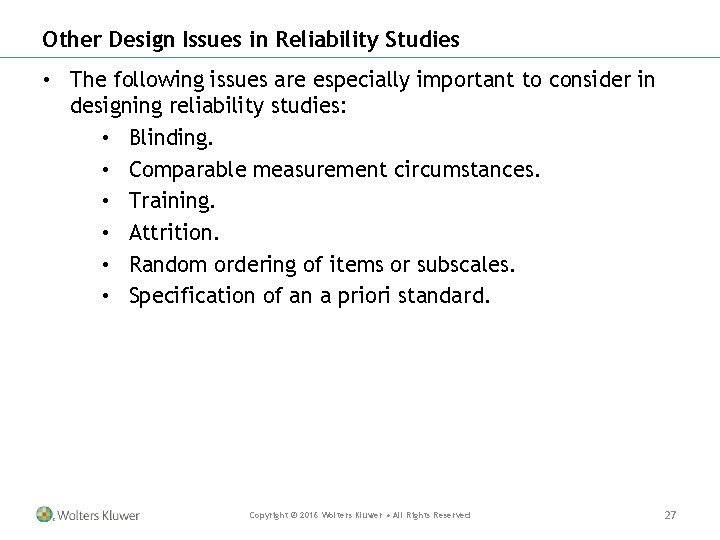 Other Design Issues in Reliability Studies

• The following issues are especially important to consider in designing reliability studies:
  • Blinding.
  • Comparable measurement circumstances.
  • Training.
  • Attrition.
  • Random ordering of items or subscales.
  • Specification of an a priori standard.

Wolters Kluwer

Copyright © 2016 Wolters Kluwer • All Rights Reserved

27